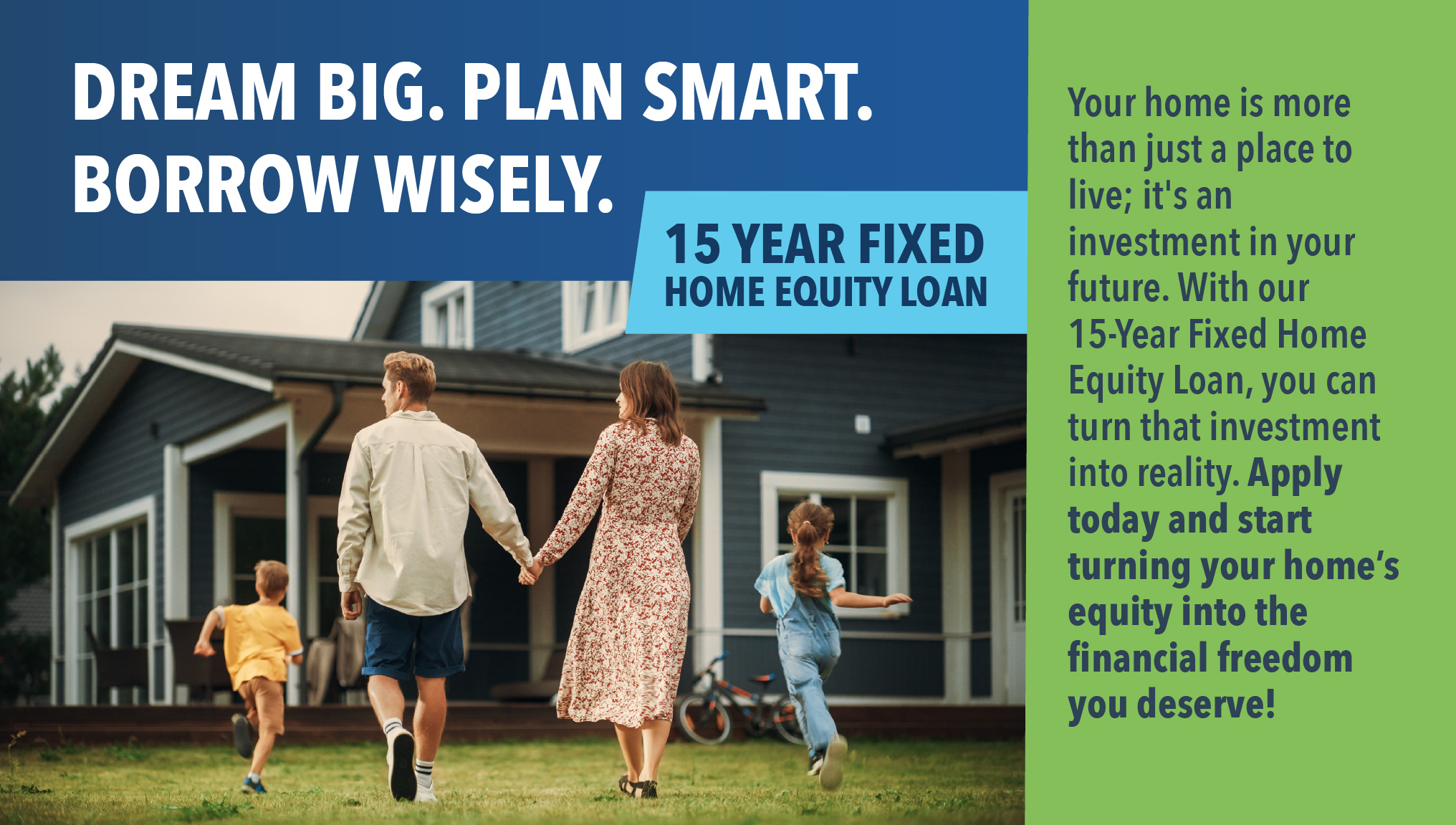 DREAM BIG. PLAN SMART. BORROW WISELY.

15 YEAR FIXED
HOME EQUITY LOAN

Your home is more than just a place to live; it's an investment in your future. With our 15-Year Fixed Home Equity Loan, you can turn that investment into reality. Apply today and start turning your home's equity into the financial freedom you deserve!